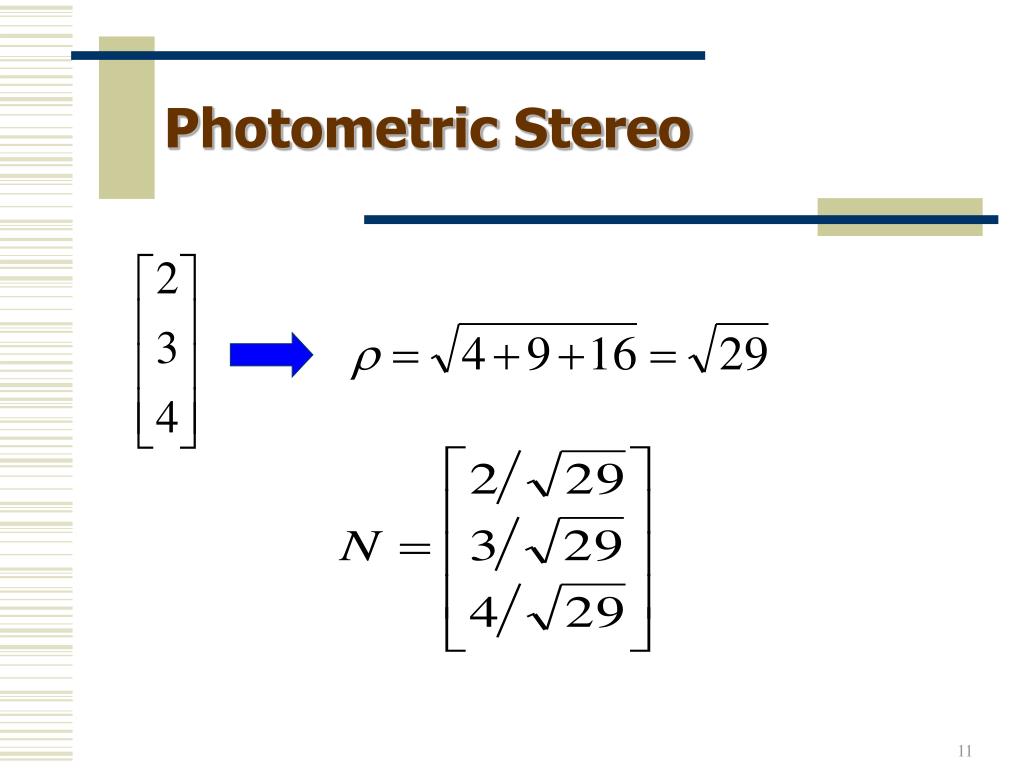 Photometric Stereo

$\begin{bmatrix} 2 \\ 3 \\ 4 \end{bmatrix}$

$\rho = \sqrt{4+9+16} = \sqrt{29}$

$N = \begin{bmatrix} 2/\sqrt{29} \\ 3/\sqrt{29} \\ 4/\sqrt{29} \end{bmatrix}$

11